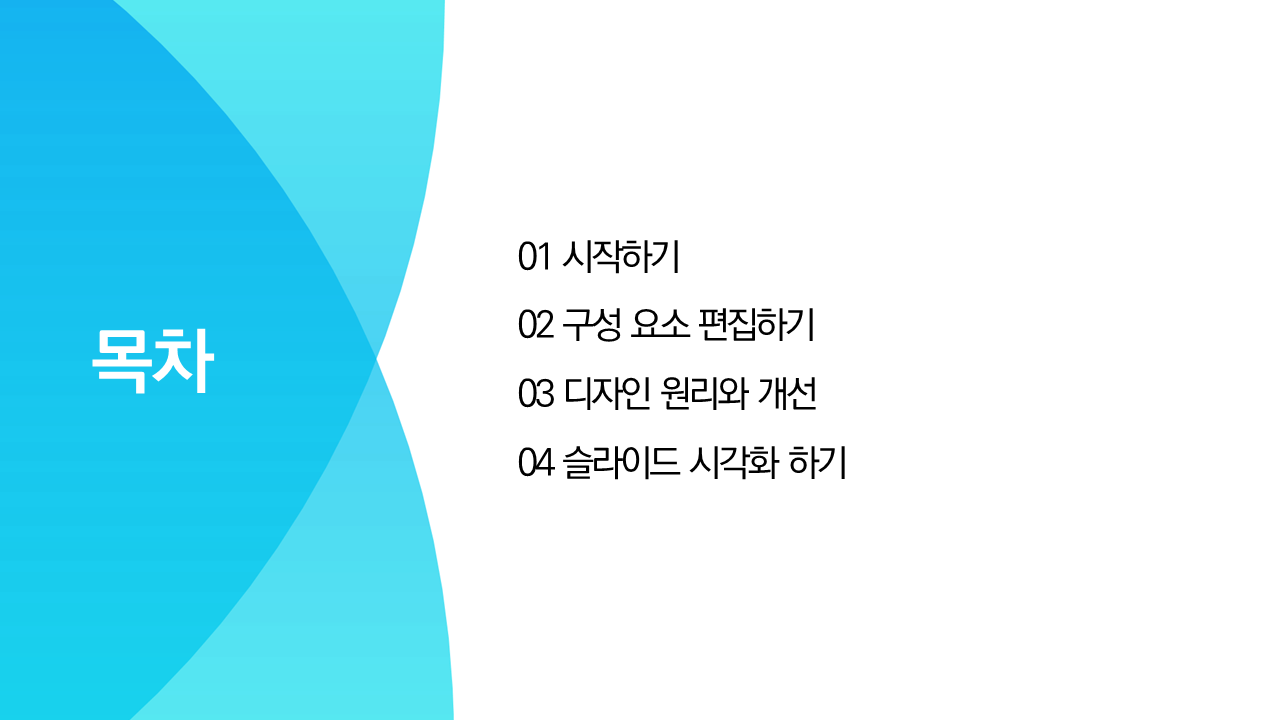 목차

01 시작하기

02 구성 요소 편집하기

03 디자인 원리와 개선

04 슬라이드 시각화 하기